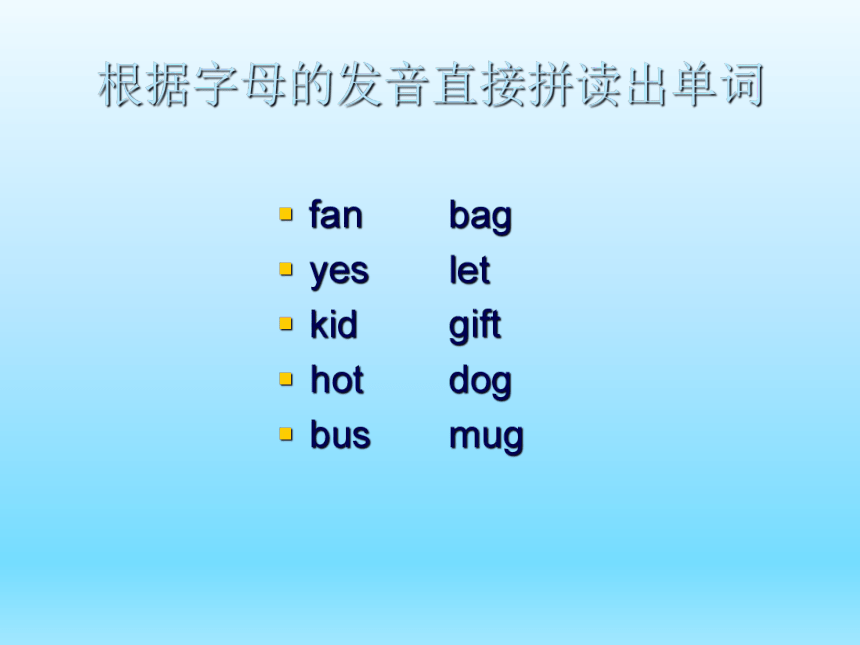 根据字母的发音直接拼读出单词

- fan bag
- yes let
- kid gift
- hot dog
- bus mug